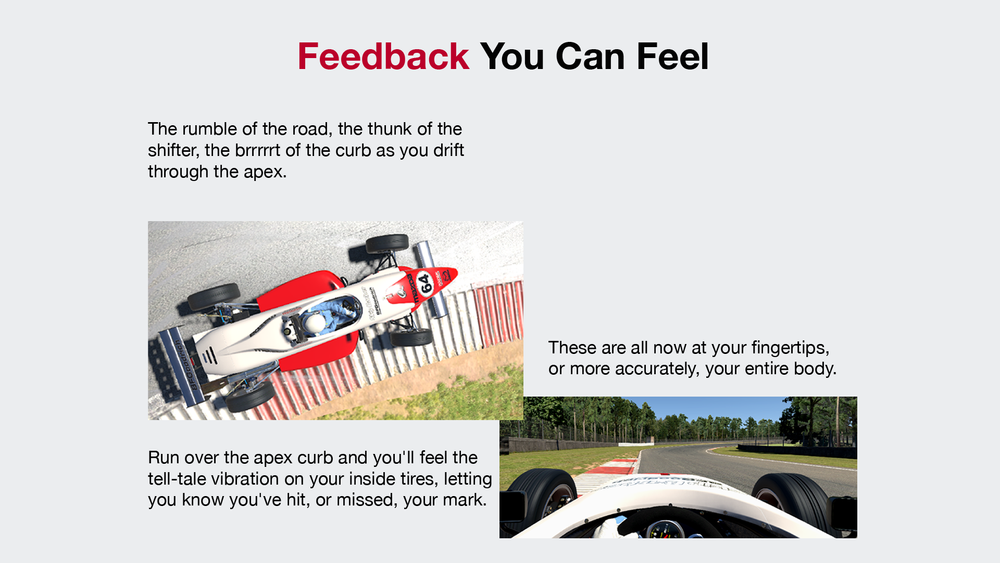 Feedback You Can Feel

The rumble of the road, the thunk of the shifter, the brrrrrt of the curb as you drift through the apex.

64

These are all now at your fingertips, or more accurately, your entire body.

Run over the apex curb and you'll feel the tell-tale vibration on your inside tires, letting you know you've hit, or missed, your mark.